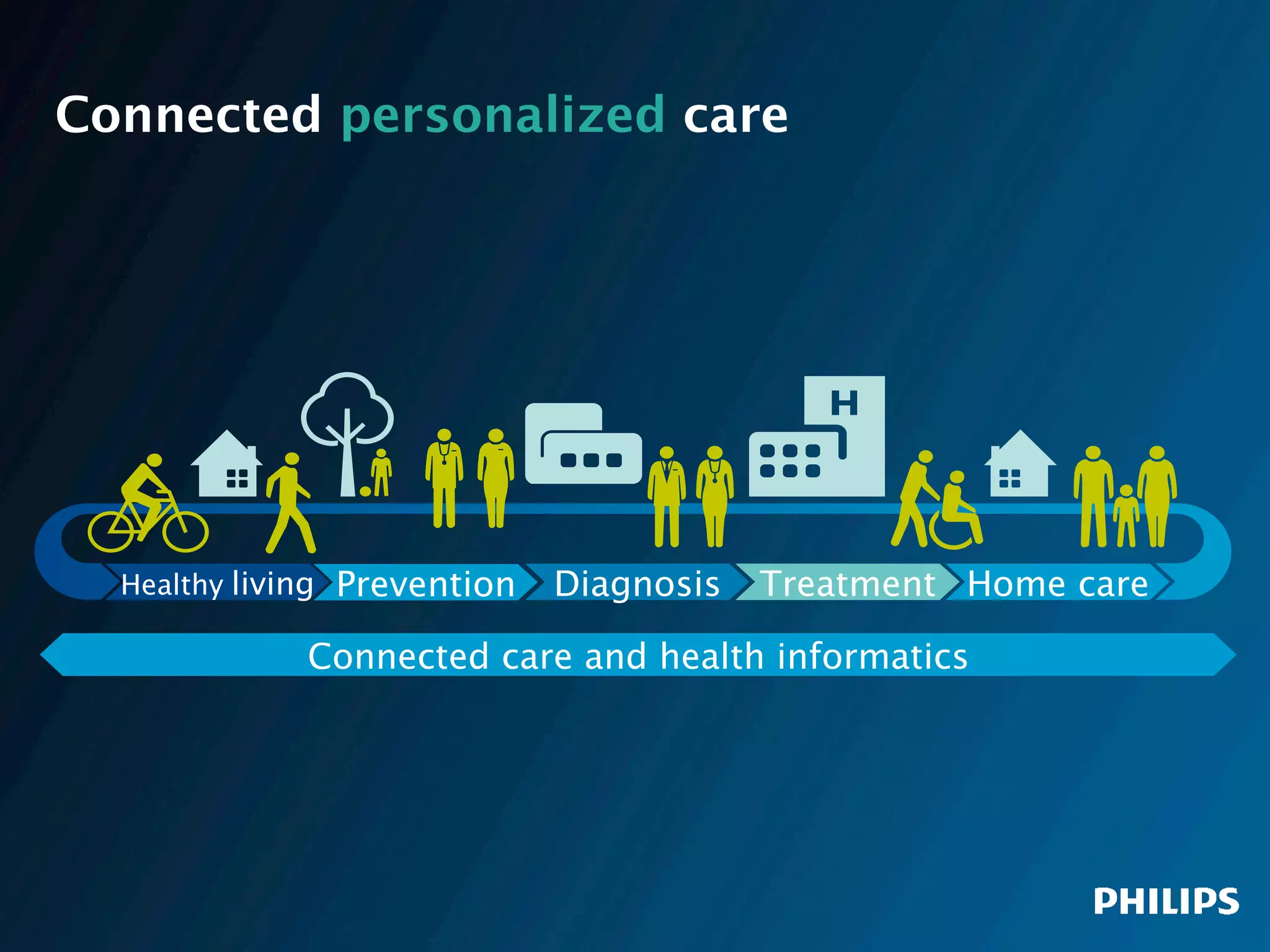 Connected personalized care

H

Healthy living Prevention Diagnosis Treatment Home care

Connected care and health informatics

PHILIPS